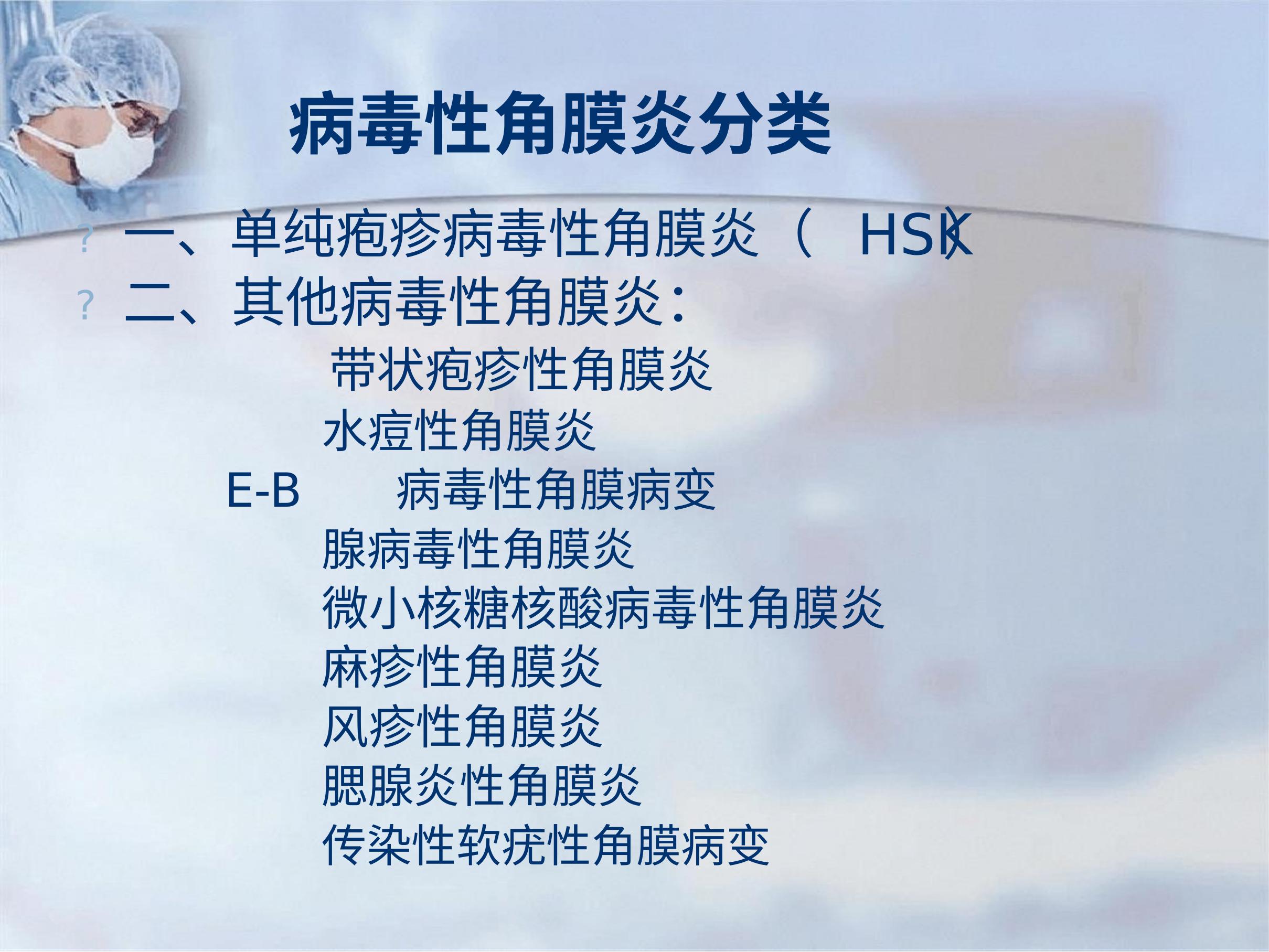 病毒性角膜炎分类

? 一、单纯疱疹病毒性角膜炎（ HSK）
? 二、其他病毒性角膜炎：

带状疱疹性角膜炎
水痘性角膜炎
E-B 病毒性角膜病变
腺病毒性角膜炎
微小核糖核酸病毒性角膜炎
麻疹性角膜炎
风疹性角膜炎
腮腺炎性角膜炎
传染性软疣性角膜病变